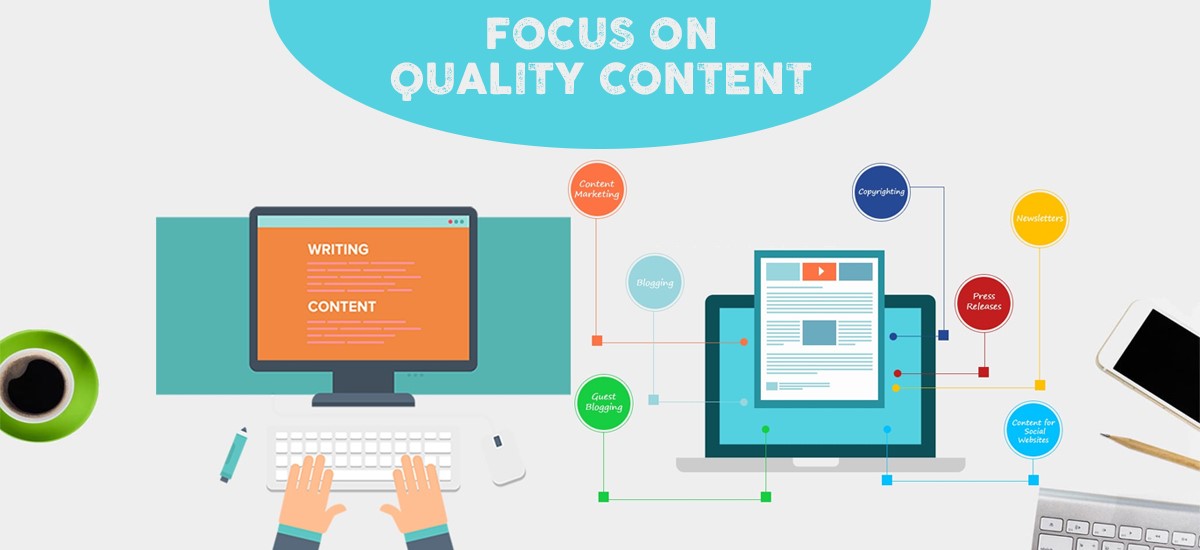 FOCUS ON QUALITY CONTENT

WRITING

CONTENT

Content Marketing

Blogging

Guest Blogging

Copyrighting

Newsletters

Press Releases

Content for Social Websites